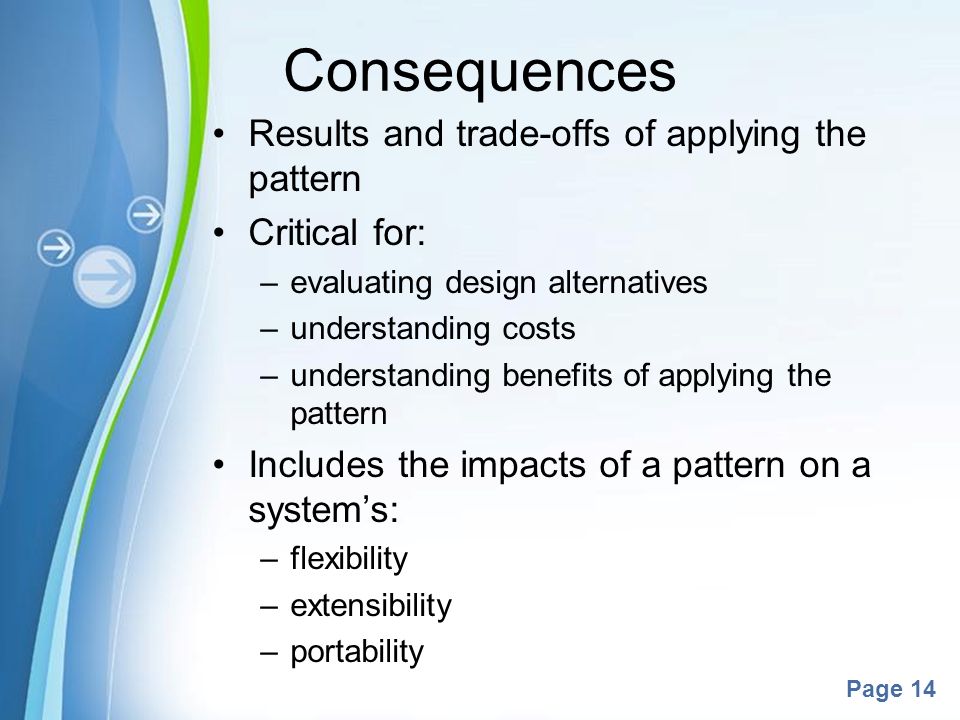 Consequences

• Results and trade-offs of applying the pattern
• Critical for:
– evaluating design alternatives
– understanding costs
– understanding benefits of applying the pattern
• Includes the impacts of a pattern on a system's:
– flexibility
– extensibility
– portability

Page 14